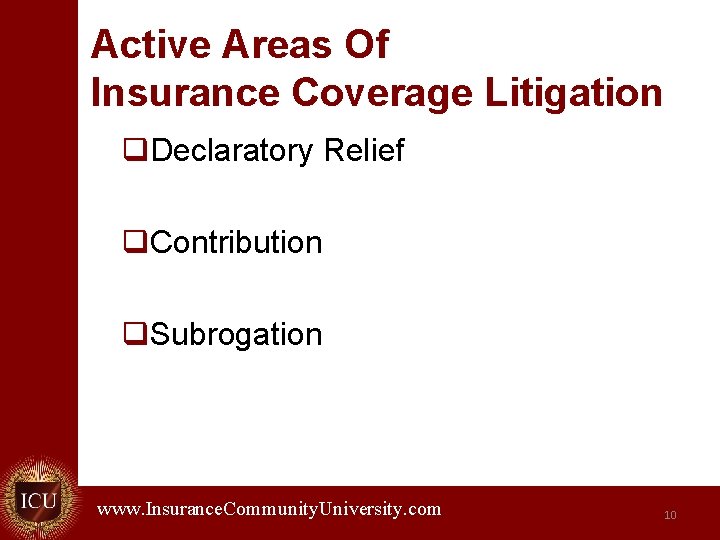 Active Areas Of
Insurance Coverage Litigation

❑Declaratory Relief

❑Contribution

❑Subrogation

ICU

www.InsuranceCommunityUniversity.com

10